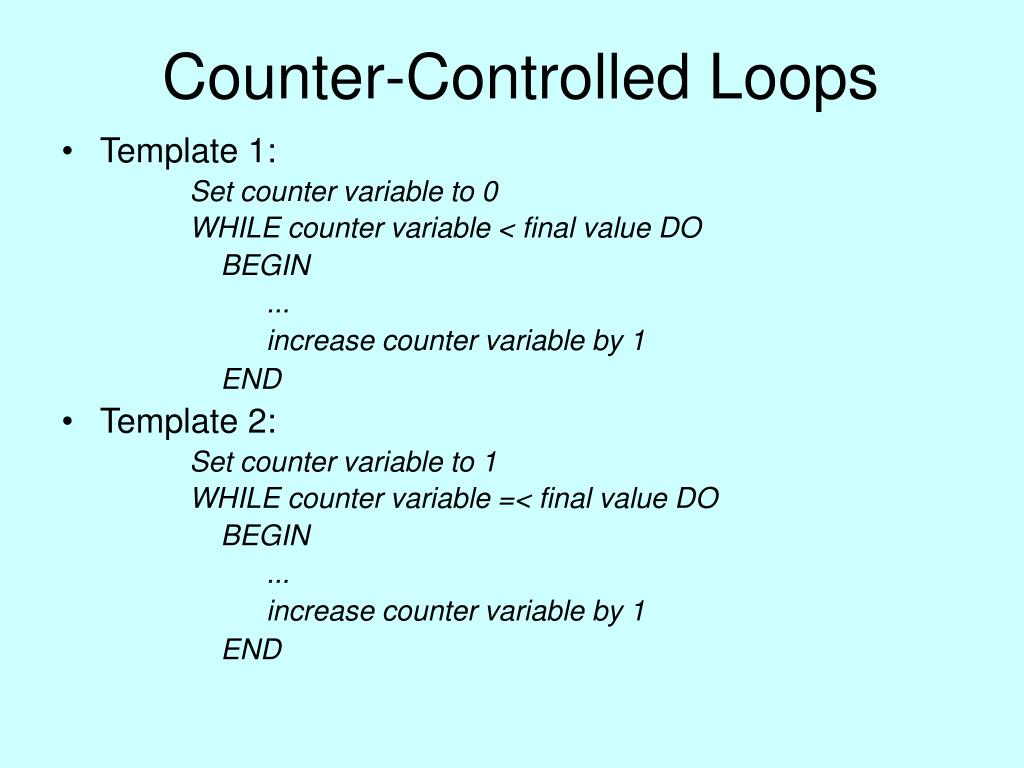 Counter-Controlled Loops

• Template 1:

Set counter variable to 0
WHILE counter variable < final value DO
BEGIN
...
increase counter variable by 1
END

• Template 2:

Set counter variable to 1
WHILE counter variable =< final value DO
BEGIN
...
increase counter variable by 1
END